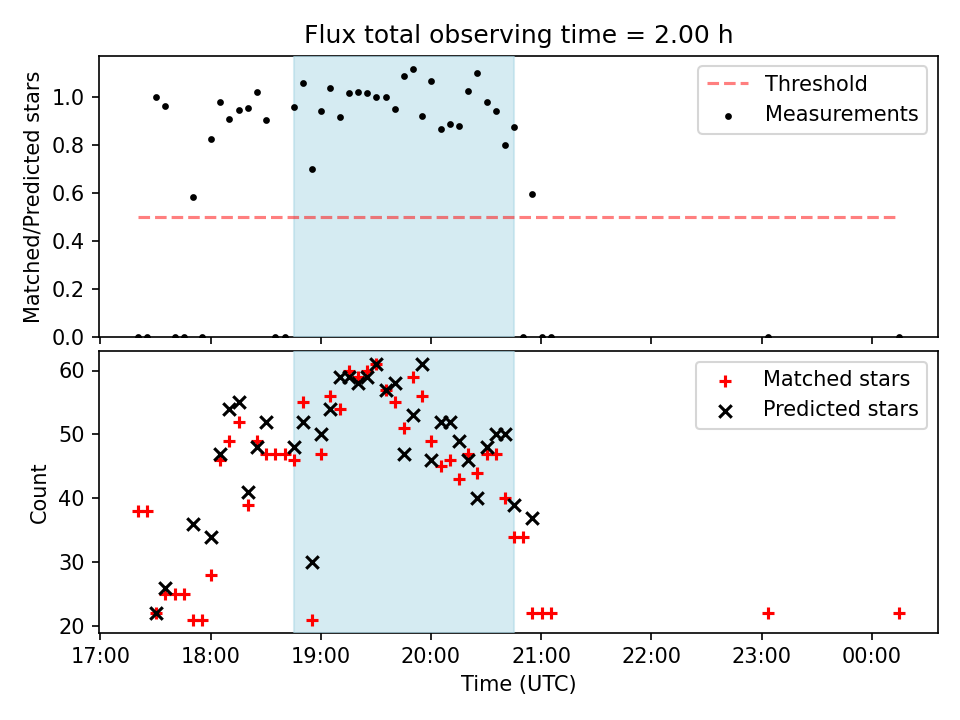 Flux total observing time = 2.00 h

Matched/Predicted stars

1.0
0.8
0.6
0.4
0.2
0.0

Threshold
Measurements

Count

60
50
40
30
20

Matched stars
Predicted stars

17:00 18:00 19:00 20:00 21:00 22:00 23:00 00:00

Time (UTC)